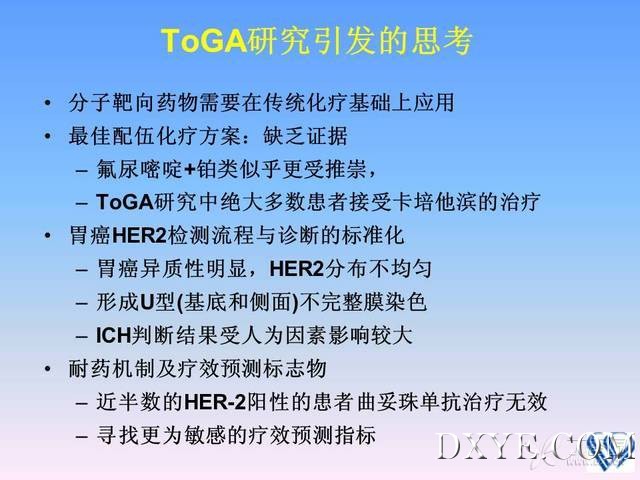 ToGA研究引发的思考

• 分子靶向药物需要在传统化疗基础上应用
• 最佳配伍化疗方案：缺乏证据
– 氟尿嘧啶+铂类似乎更受推崇，
– ToGA研究中绝大多数患者接受卡培他滨的治疗
• 胃癌HER2检测流程与诊断的标准化
– 胃癌异质性明显，HER2分布不均匀
– 形成U型(基底和侧面)不完整膜染色
– ICH判断结果受人为因素影响较大
• 耐药机制及疗效预测标志物
– 近半数的HER-2阳性的患者曲妥珠单抗治疗无效
– 寻找更为敏感的疗效预测指标

DXYE.COM